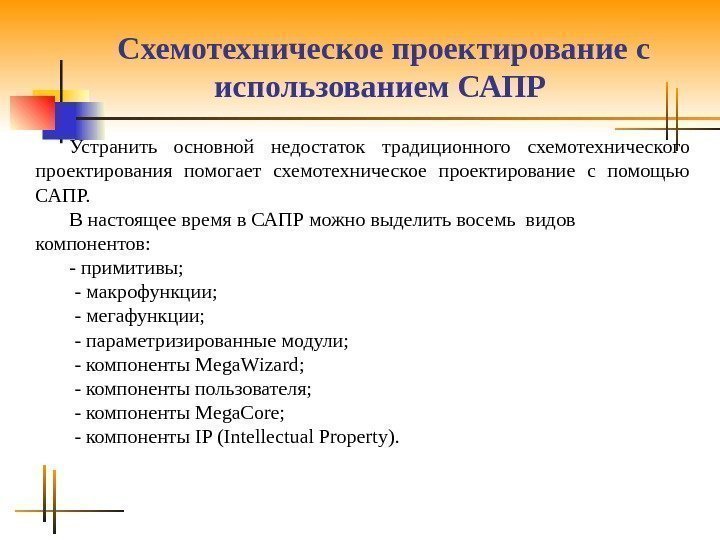 Схемотехническое проектирование с использованием САПР

Устранить основной недостаток традиционного схемотехнического проектирования помогает схемотехническое проектирование с помощью САПР.

В настоящее время в САПР можно выделить восемь видов компонентов:

- примитивы;
- макрофункции;
- мегафункции;
- параметризированные модули;
- компоненты MegaWizard;
- компоненты пользователя;
- компоненты MegaCore;
- компоненты IP (Intellectual Property).